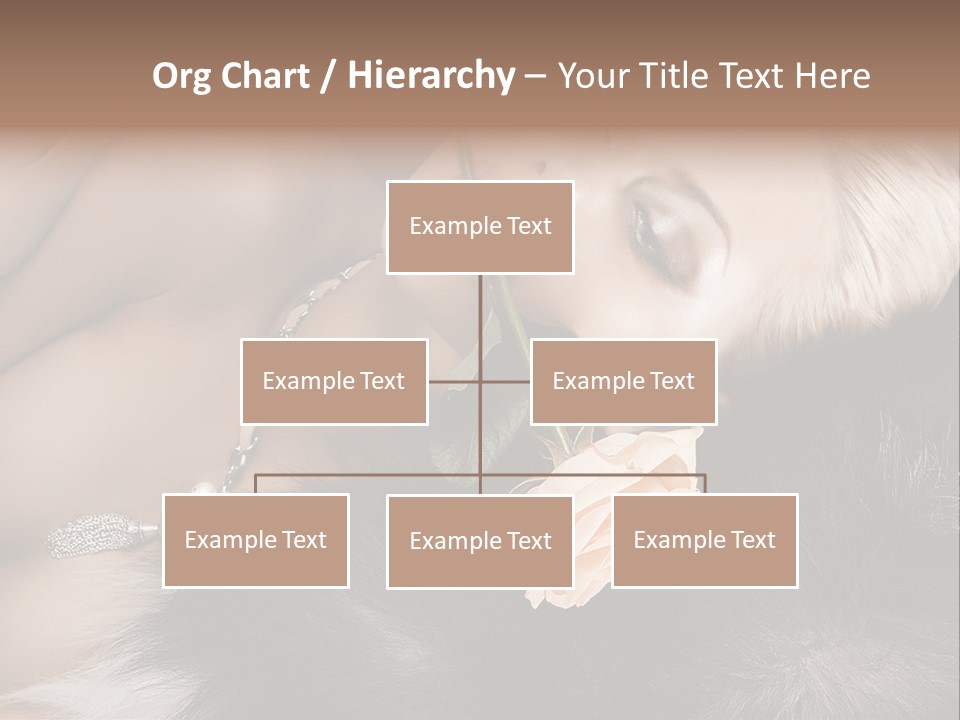 Org Chart / Hierarchy – Your Title Text Here

Example Text

Example Text

Example Text

Example Text

Example Text

Example Text